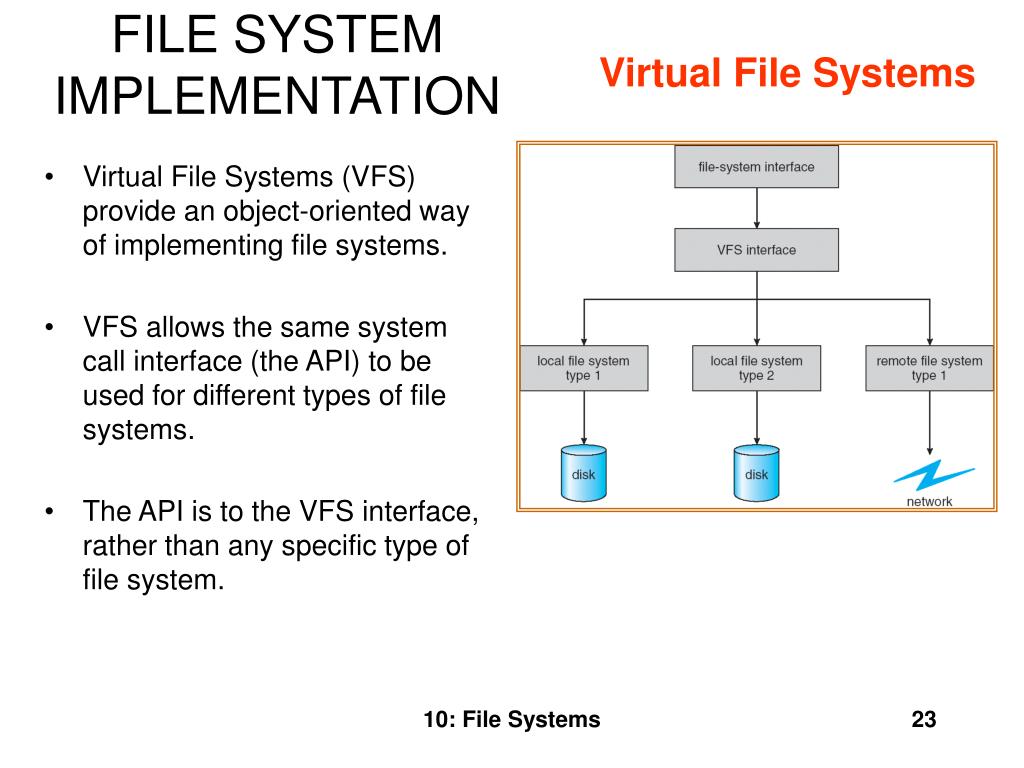 FILE SYSTEM IMPLEMENTATION

Virtual File Systems

• Virtual File Systems (VFS) provide an object-oriented way of implementing file systems.

• VFS allows the same system call interface (the API) to be used for different types of file systems.

• The API is to the VFS interface, rather than any specific type of file system.

file-system interface

VFS interface

local file system type 1

local file system type 2

remote file system type 1

disk

disk

network

10: File Systems

23